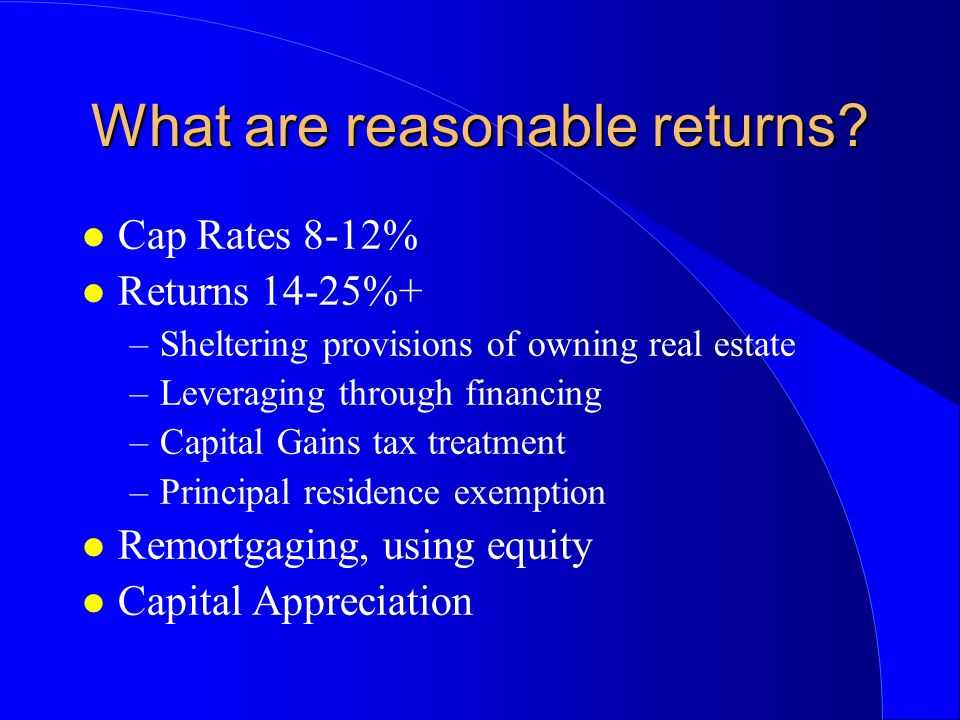 What are reasonable returns?

- Cap Rates 8-12%
- Returns 14-25%+
  – Sheltering provisions of owning real estate
  – Leveraging through financing
  – Capital Gains tax treatment
  – Principal residence exemption
- Remortgaging, using equity
- Capital Appreciation